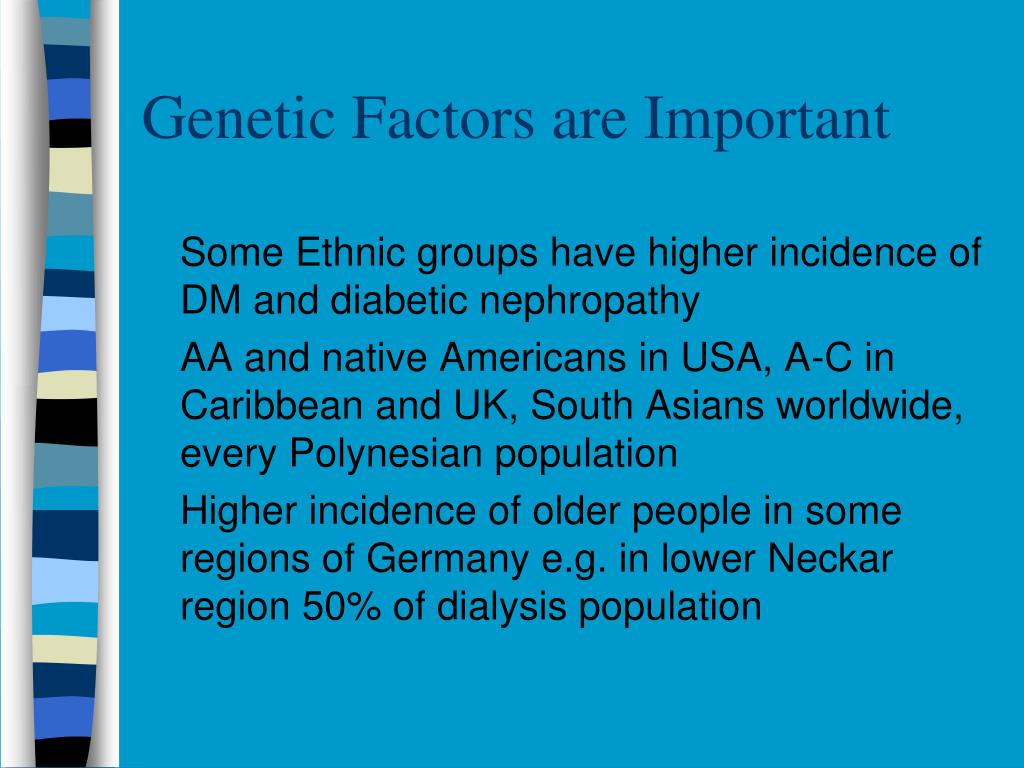 Genetic Factors are Important

Some Ethnic groups have higher incidence of DM and diabetic nephropathy

AA and native Americans in USA, A-C in Caribbean and UK, South Asians worldwide, every Polynesian population

Higher incidence of older people in some regions of Germany e.g. in lower Neckar region 50% of dialysis population